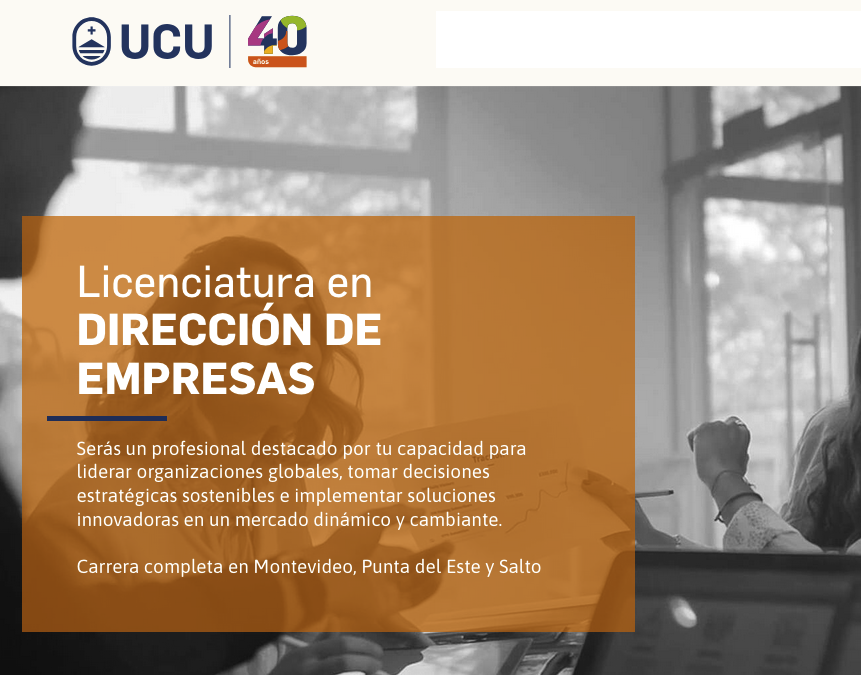 UCU 40 años

Licenciatura en
DIRECCIÓN DE EMPRESAS

Serás un profesional destacado por tu capacidad para liderar organizaciones globales, tomar decisiones estratégicas sostenibles e implementar soluciones innovadoras en un mercado dinámico y cambiante.

Carrera completa en Montevideo, Punta del Este y Salto